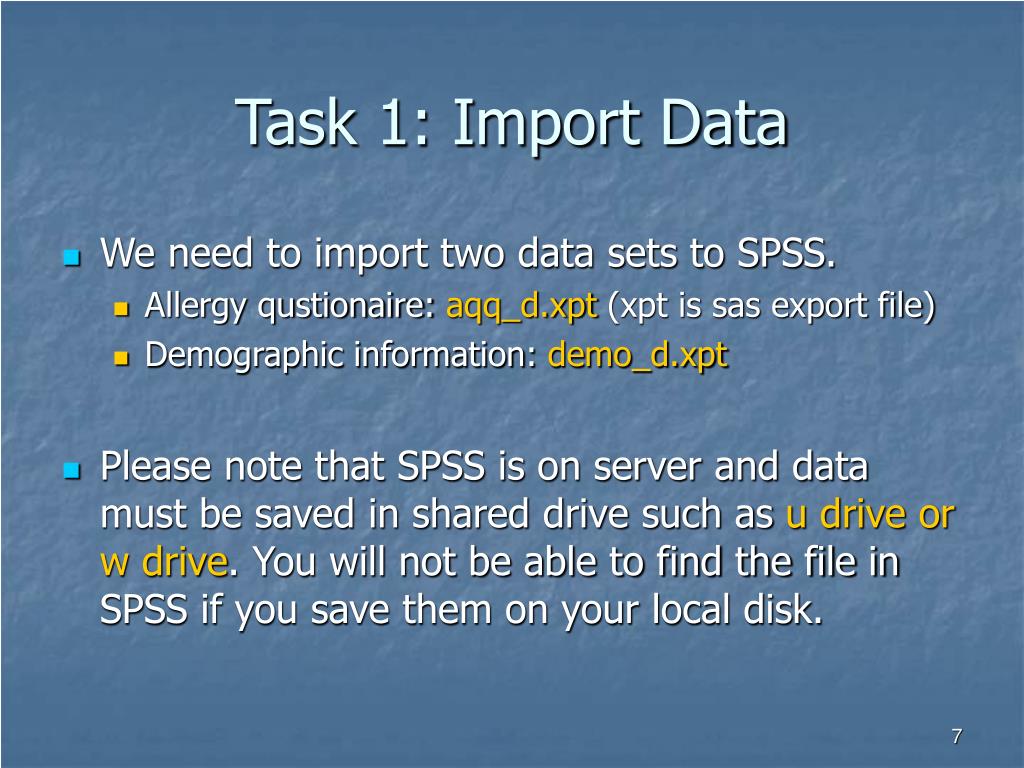 Task 1: Import Data

We need to import two data sets to SPSS.

Allergy qustionaire: aqq_d.xpt (xpt is sas export file)

Demographic information: demo_d.xpt

Please note that SPSS is on server and data must be saved in shared drive such as u drive or w drive. You will not be able to find the file in SPSS if you save them on your local disk.

7